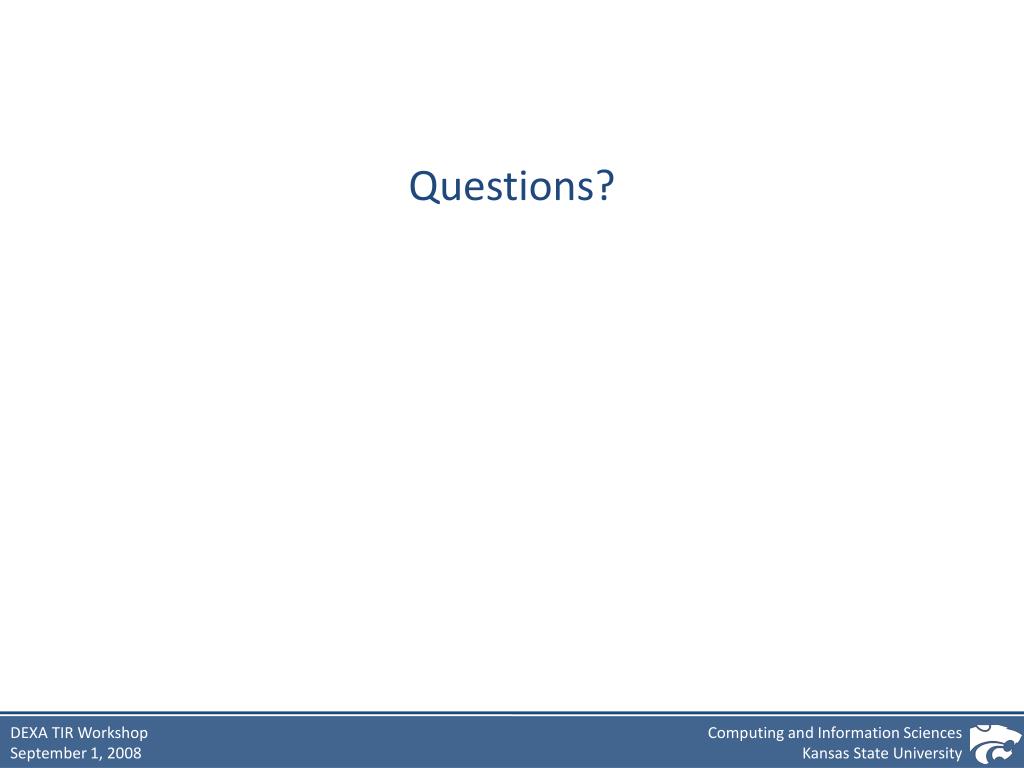 Questions?

DEXA TIR Workshop
September 1, 2008

Computing and Information Sciences
Kansas State University